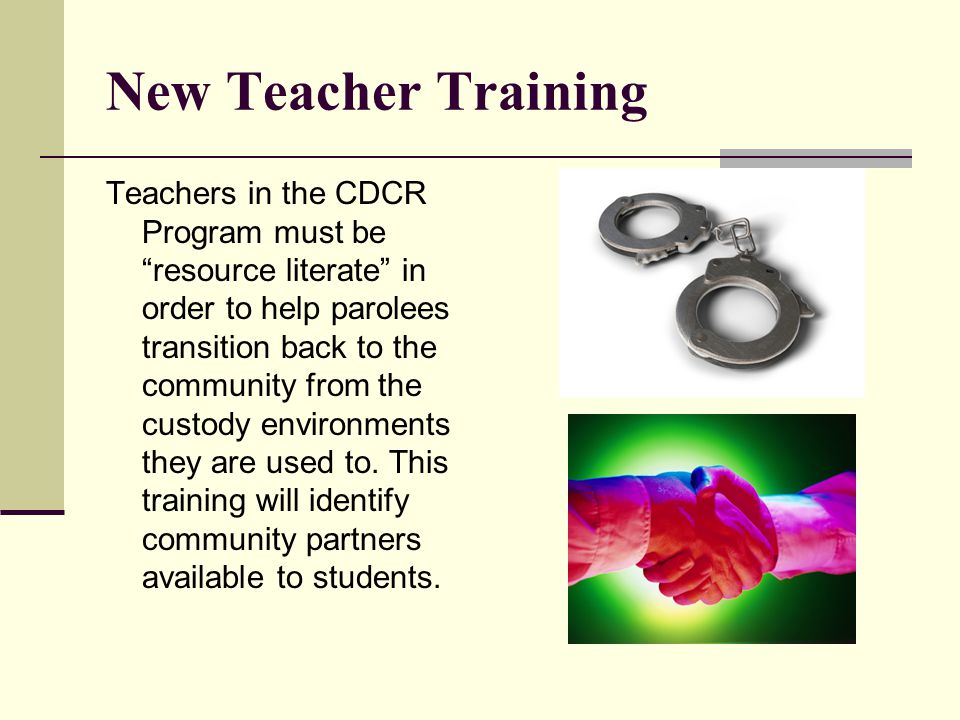 New Teacher Training

Teachers in the CDCR Program must be “resource literate” in order to help parolees transition back to the community from the custody environments they are used to. This training will identify community partners available to students.